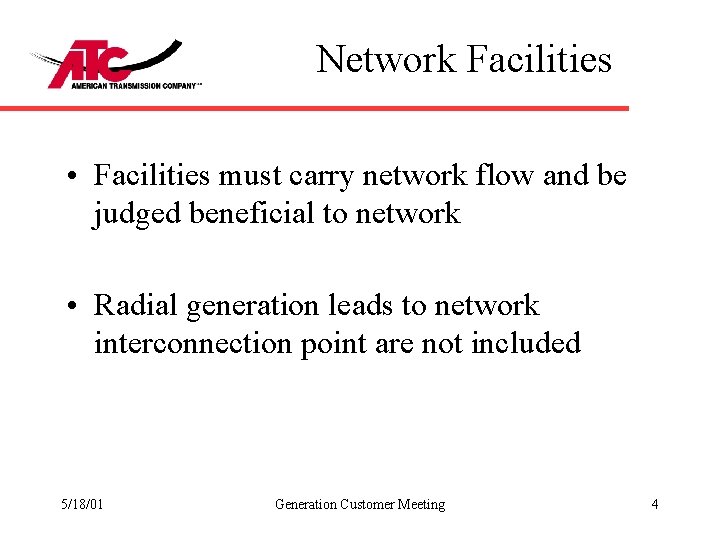 ATC
AMERICAN TRANSMISSION COMPANY℠

Network Facilities

• Facilities must carry network flow and be judged beneficial to network

• Radial generation leads to network interconnection point are not included

5/18/01

Generation Customer Meeting

4